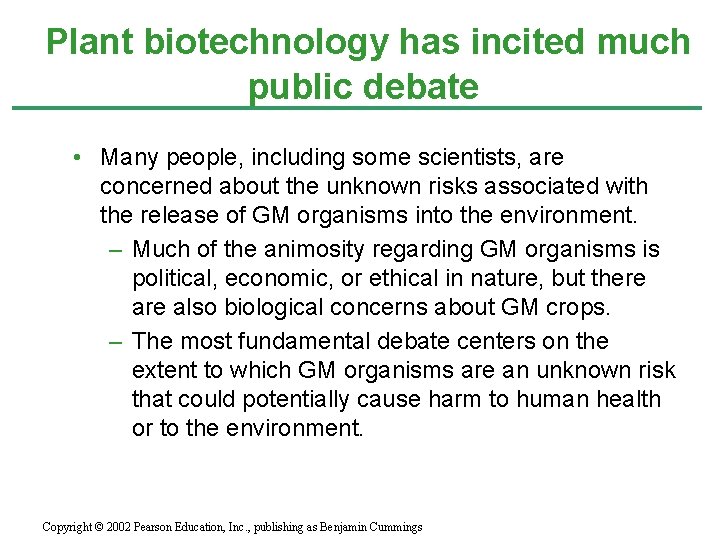 Plant biotechnology has incited much public debate

• Many people, including some scientists, are concerned about the unknown risks associated with the release of GM organisms into the environment.

– Much of the animosity regarding GM organisms is political, economic, or ethical in nature, but there are also biological concerns about GM crops.

– The most fundamental debate centers on the extent to which GM organisms are an unknown risk that could potentially cause harm to human health or to the environment.

Copyright © 2002 Pearson Education, Inc., publishing as Benjamin Cummings